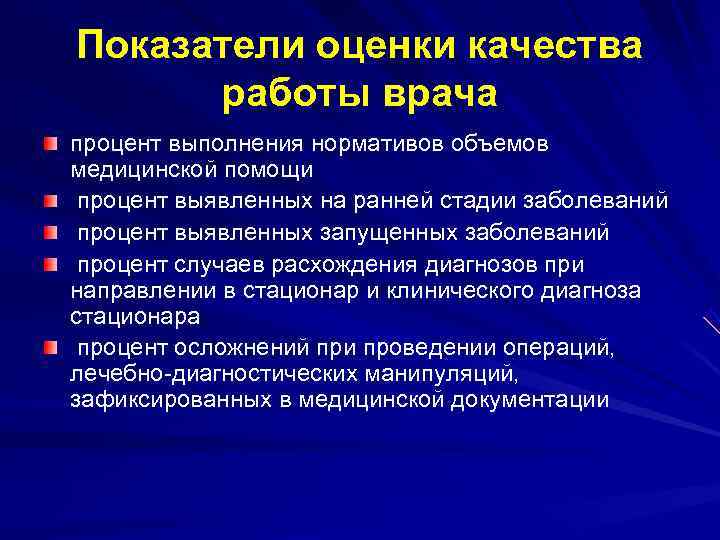 Показатели оценки качества работы врача

процент выполнения нормативов объемов медицинской помощи

процент выявленных на ранней стадии заболеваний

процент выявленных запущенных заболеваний

процент случаев расхождения диагнозов при направлении в стационар и клинического диагноза стационара

процент осложнений при проведении операций, лечебно-диагностических манипуляций, зафиксированных в медицинской документации